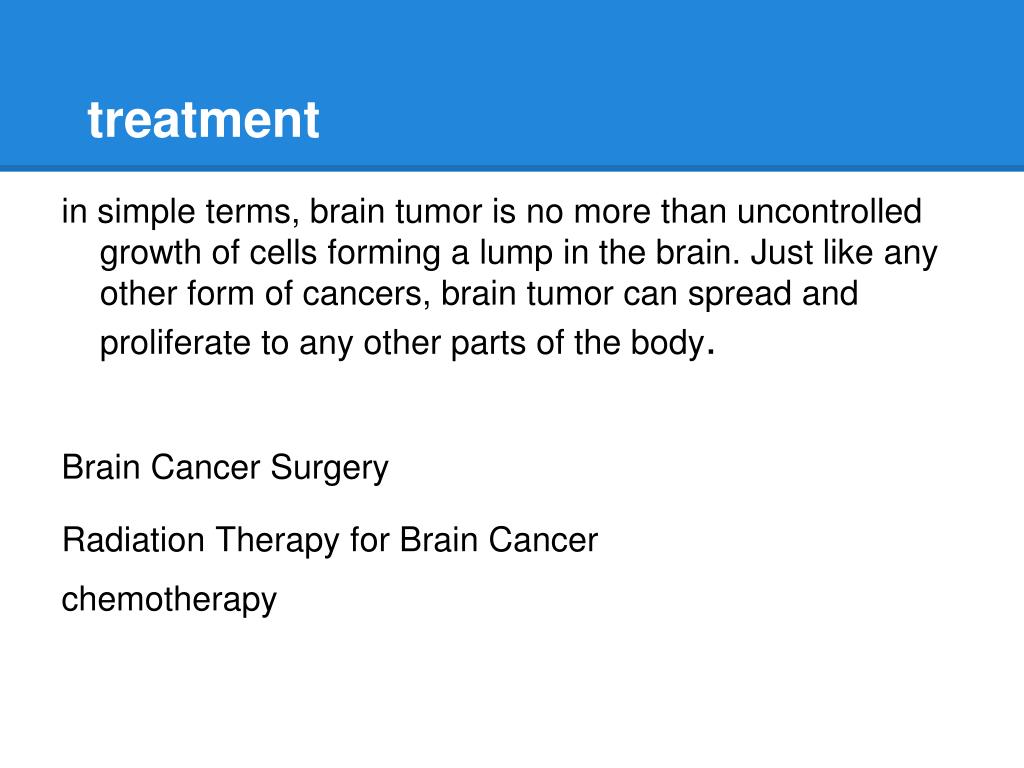 treatment

in simple terms, brain tumor is no more than uncontrolled growth of cells forming a lump in the brain. Just like any other form of cancers, brain tumor can spread and proliferate to any other parts of the body.

Brain Cancer Surgery

Radiation Therapy for Brain Cancer

chemotherapy